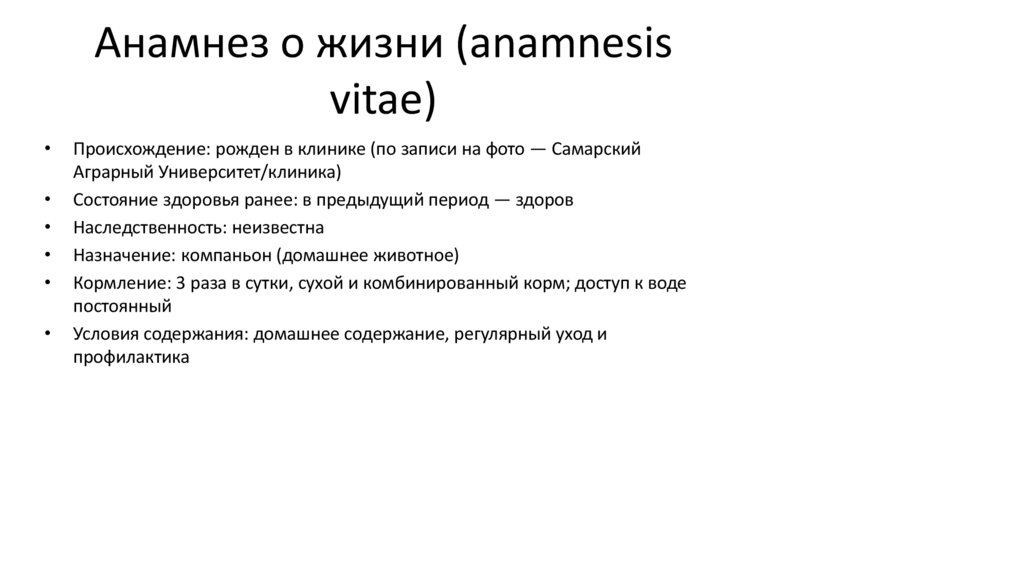 Анамнез о жизни (anamnesis vitae)

• Происхождение: рожден в клинике (по записи на фото — Самарский Аграрный Университет/клиника)
• Состояние здоровья ранее: в предыдущий период — здоров
• Наследственность: неизвестна
• Назначение: компаньон (домашнее животное)
• Кормление: 3 раза в сутки, сухой и комбинированный корм; доступ к воде постоянный
• Условия содержания: домашнее содержание, регулярный уход и профилактика